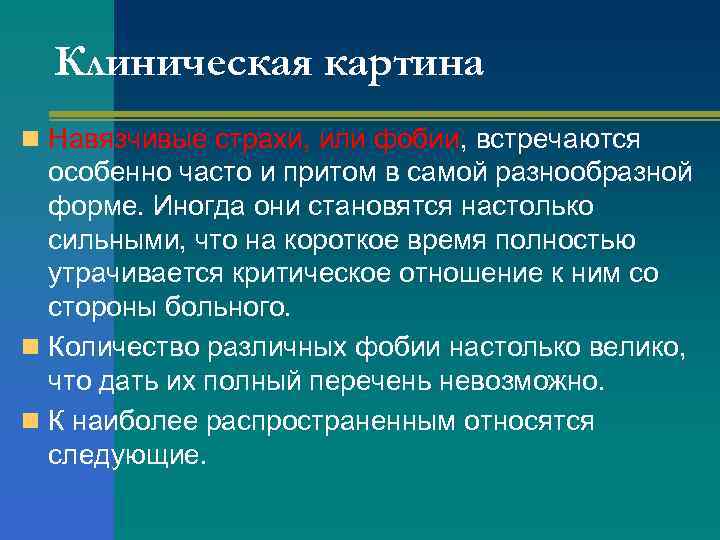 Клиническая картина

Навязчивые страхи, или фобии, встречаются особенно часто и притом в самой разнообразной форме. Иногда они становятся настолько сильными, что на короткое время полностью утрачивается критическое отношение к ним со стороны больного.

Количество различных фобии настолько велико, что дать их полный перечень невозможно.

К наиболее распространенным относятся следующие.